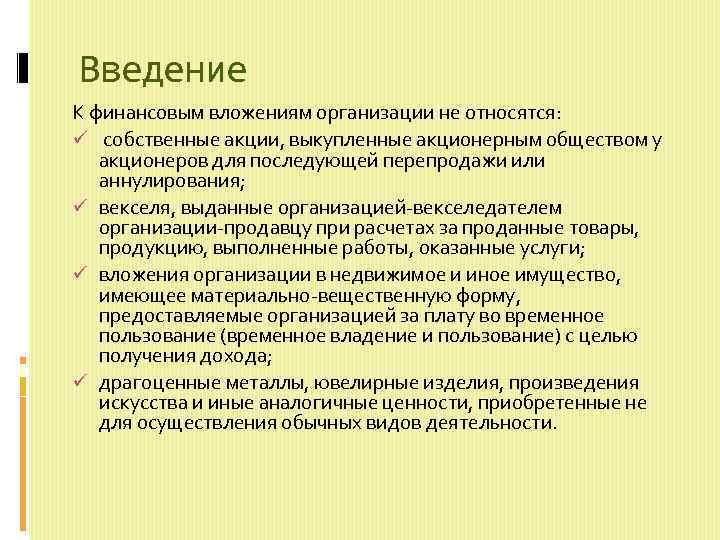 Введение

К финансовым вложениям организации не относятся:

✓ собственные акции, выкупленные акционерным обществом у акционеров для последующей перепродажи или аннулирования;

✓ векселя, выданные организацией-векселедателем организации-продавцу при расчетах за проданные товары, продукцию, выполненные работы, оказанные услуги;

✓ вложения организации в недвижимое и иное имущество, имеющее материально-вещественную форму, предоставляемые организацией за плату во временное пользование (временное владение и пользование) с целью получения дохода;

✓ драгоценные металлы, ювелирные изделия, произведения искусства и иные аналогичные ценности, приобретенные не для осуществления обычных видов деятельности.